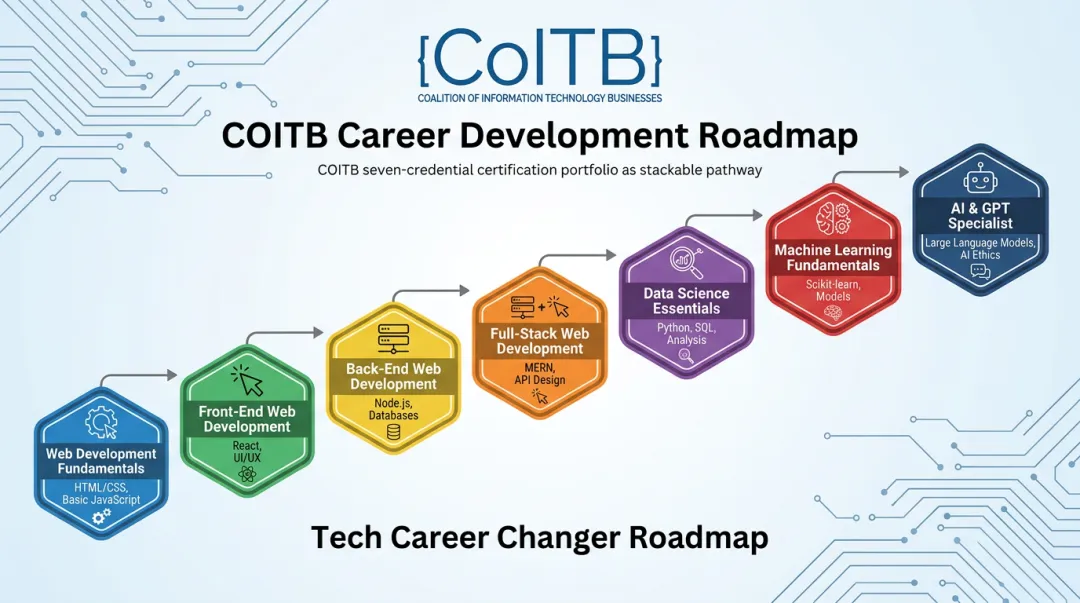 {CoITB}
COALITION OF INFORMATION TECHNOLOGY BUSINESSES

COITB Career Development Roadmap

COITB seven-credential certification portfolio as stackable pathway

Web Development Fundamentals
HTML/CSS, Basic JavaScript

Front-End Web Development
React, UI/UX

Back-End Web Development
Node.js, Databases

Full-Stack Web Development
MERN, API Design

Data Science Essentials
Python, SQL, Analysis

Machine Learning Fundamentals
Scikit-learn, Models

AI & GPT Specialist
Large Language Models, AI Ethics

Tech Career Changer Roadmap